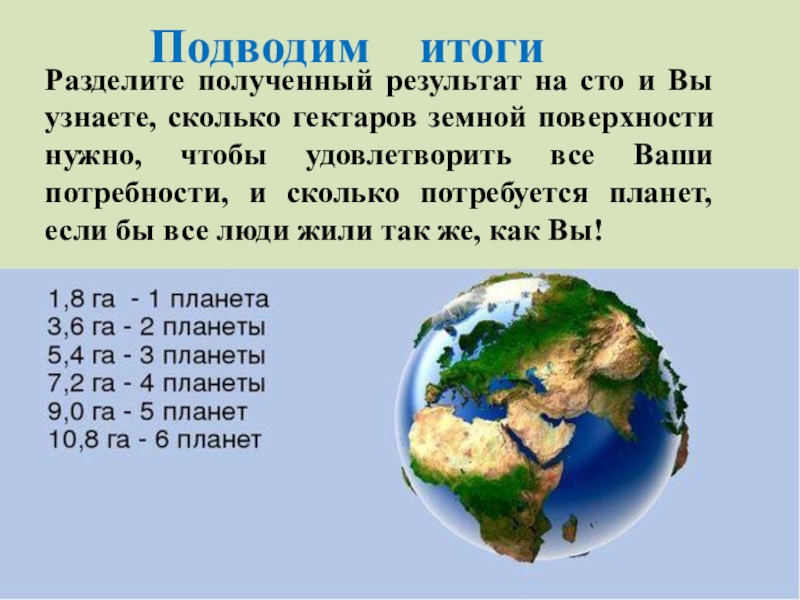 Подводим итоги

Разделите полученный результат на сто и Вы узнаете, сколько гектаров земной поверхности нужно, чтобы удовлетворить все Ваши потребности, и сколько потребуется планет, если бы все люди жили так же, как Вы!

1,8 га - 1 планета
3,6 га - 2 планеты
5,4 га - 3 планеты
7,2 га - 4 планеты
9,0 га - 5 планет
10,8 га - 6 планет